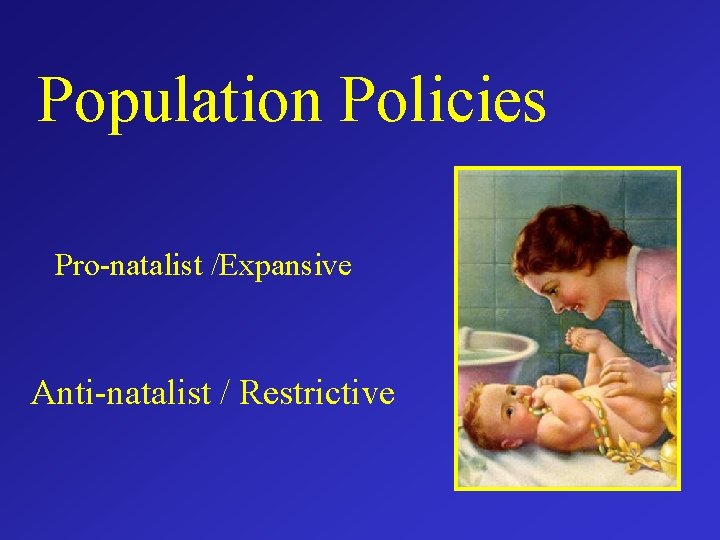 Population Policies

Pro-natalist /Expansive

Anti-natalist / Restrictive